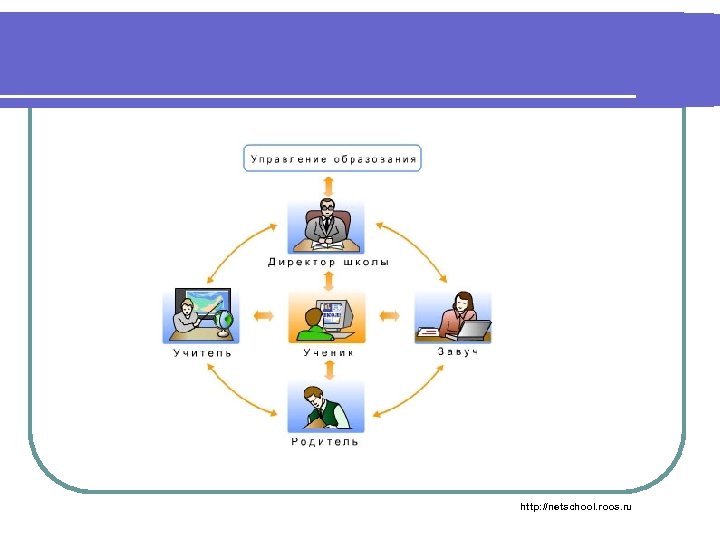 Управление образования

Директор школы

Учитель

Ученик

Завуч

Родитель

http://netschool.roos.ru